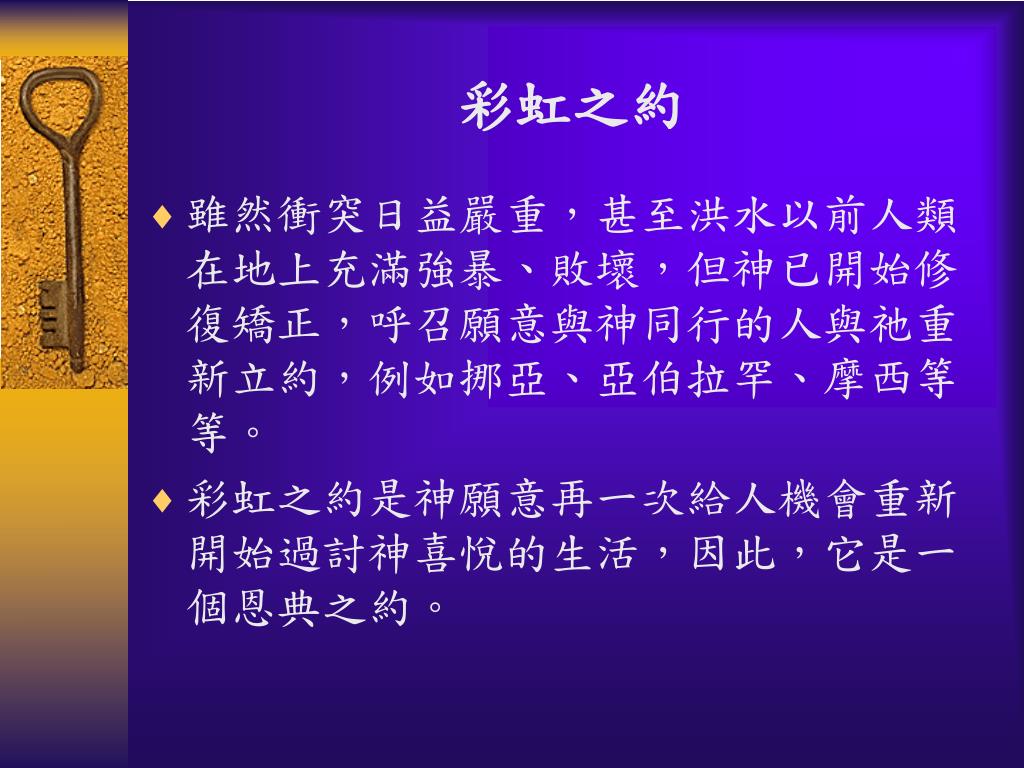 彩虹之約

♦ 雖然衝突日益嚴重，甚至洪水以前人類在地上充滿強暴、敗壞，但神已開始修復矯正，呼召願意與神同行的人與祂重新立約，例如挪亞、亞伯拉罕、摩西等等。

♦ 彩虹之約是神願意再一次給人機會重新開始過討神喜悅的生活，因此，它是一個恩典之約。